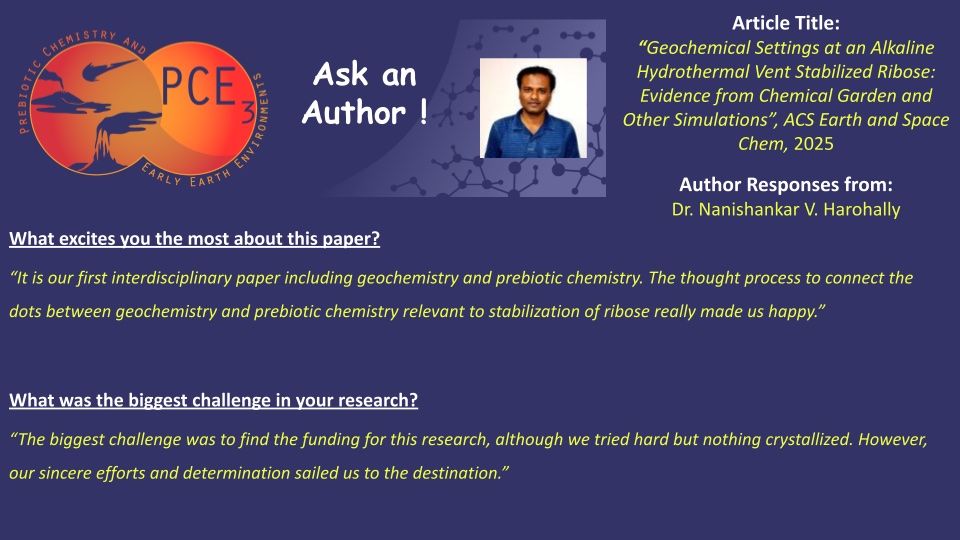 PREBIOTIC CHEMISTRY AND EARLY EARTH ENVIRONMENTS

PCE$_3$

Ask an Author !

Article Title:
"Geochemical Settings at an Alkaline Hydrothermal Vent Stabilized Ribose: Evidence from Chemical Garden and Other Simulations", ACS Earth and Space Chem, 2025

Author Responses from:
Dr. Nanishankar V. Harohally

What excites you the most about this paper?

"It is our first interdisciplinary paper including geochemistry and prebiotic chemistry. The thought process to connect the dots between geochemistry and prebiotic chemistry relevant to stabilization of ribose really made us happy."

What was the biggest challenge in your research?

"The biggest challenge was to find the funding for this research, although we tried hard but nothing crystallized. However, our sincere efforts and determination sailed us to the destination."